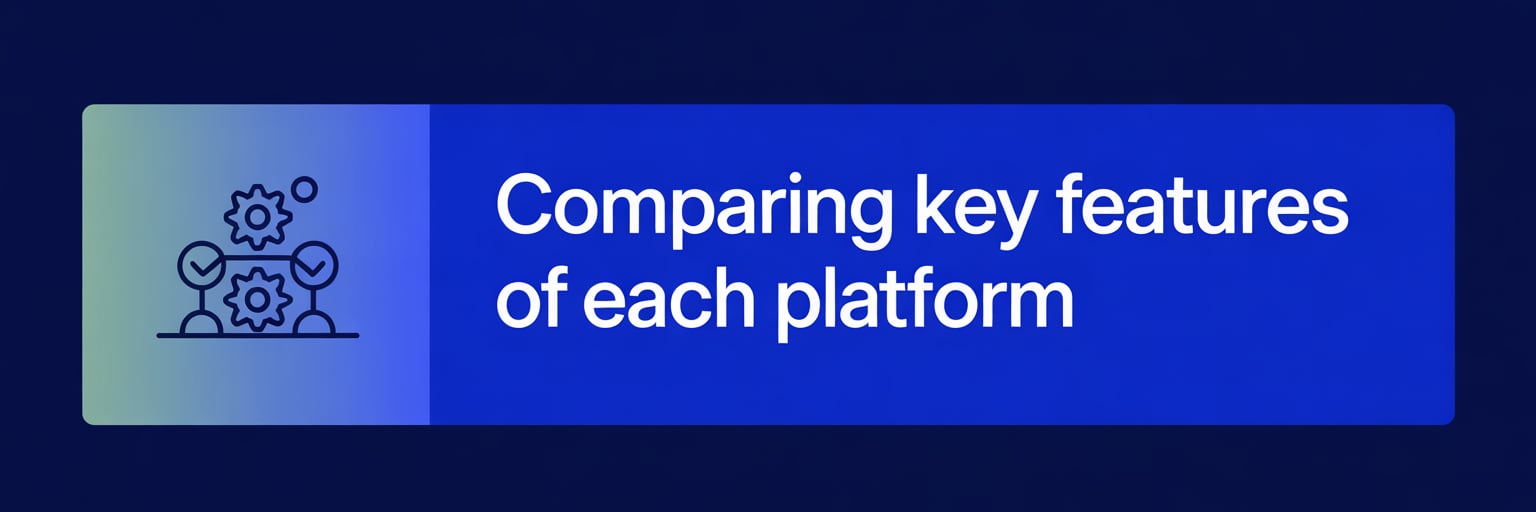 Comparing key features of each platform